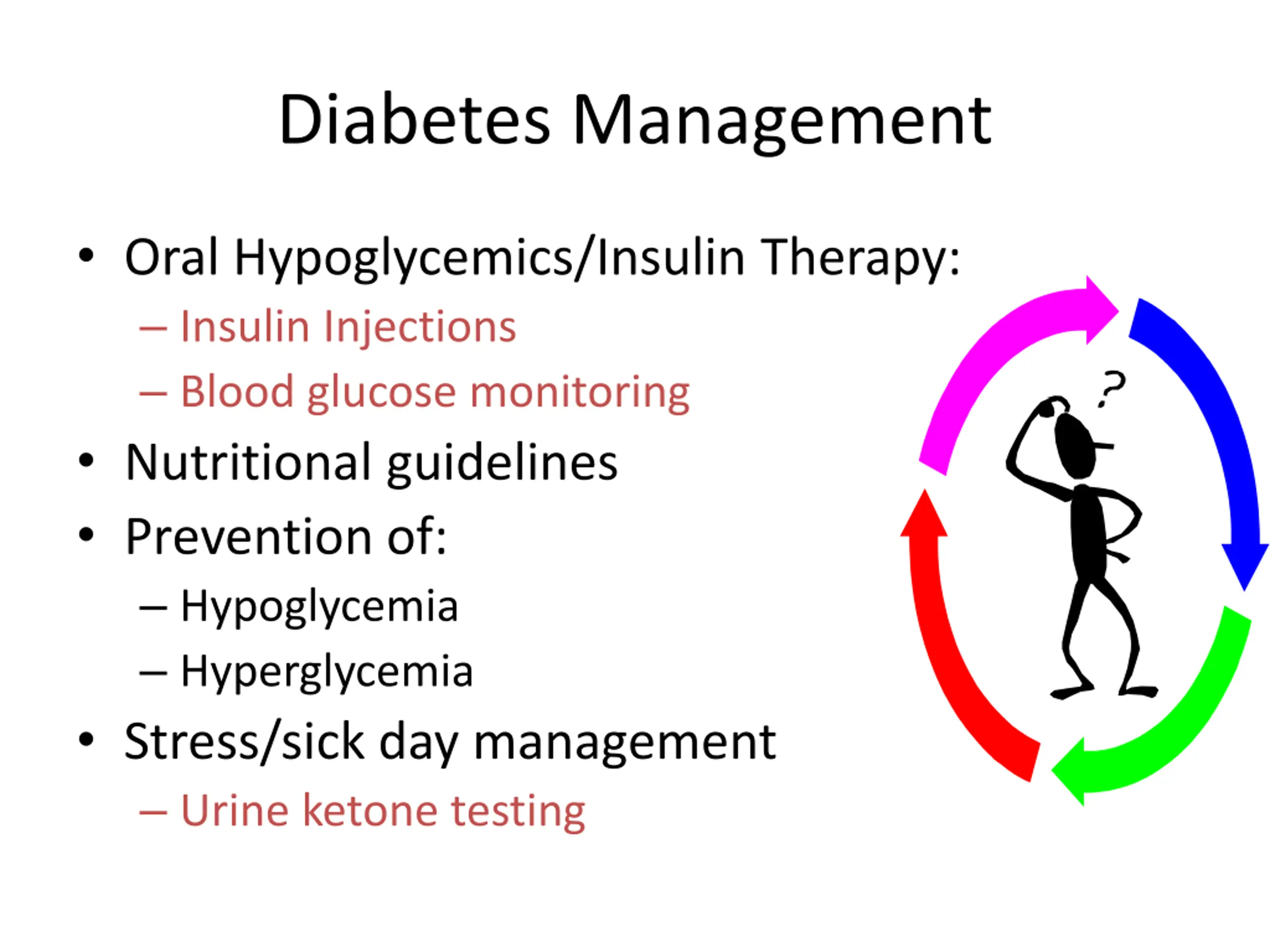 Diabetes Management

• Oral Hypoglycemics/Insulin Therapy:
– Insulin Injections
– Blood glucose monitoring
• Nutritional guidelines
• Prevention of:
– Hypoglycemia
– Hyperglycemia
• Stress/sick day management
– Urine ketone testing

?